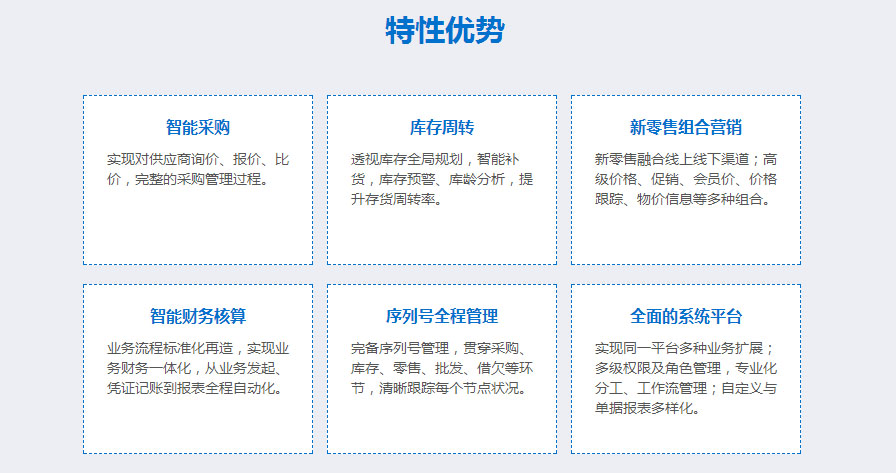 特性优势

智能采购

实现对供应商询价、报价、比价，完整的采购管理过程。

库存周转

透视库存全局规划，智能补货，库存预警、库龄分析，提升存货周转率。

新零售组合营销

新零售融合线上线下渠道；高级价格、促销、会员价、价格跟踪、物价信息等多种组合。

智能财务核算

业务流程标准化再造，实现业务财务一体化，从业务发起、凭证记账到报表全程自动化。

序列号全程管理

完备序列号管理，贯穿采购、库存、零售、批发、借欠等环节，清晰跟踪每个节点状况。

全面的系统平台

实现同一平台多种业务扩展；多级权限及角色管理，专业化分工、工作流管理；自定义与单据报表多样化。